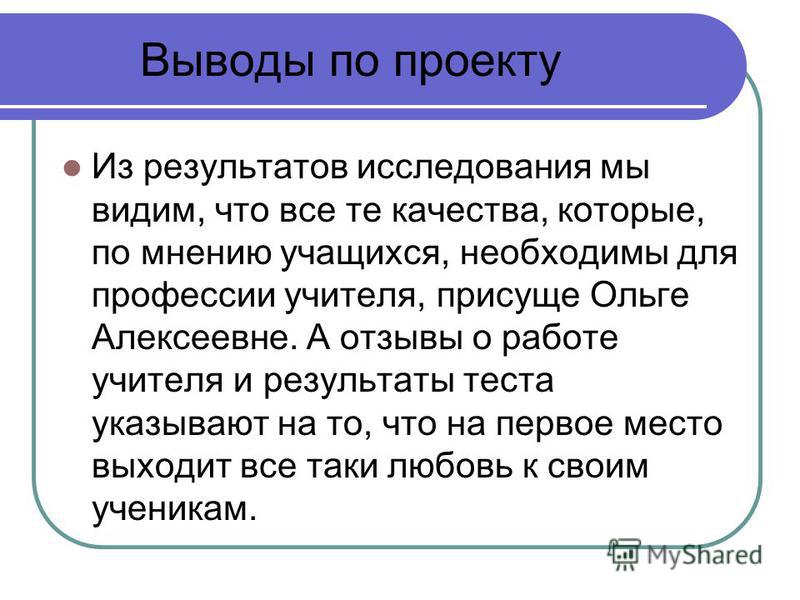 Выводы по проекту

Из результатов исследования мы видим, что все те качества, которые, по мнению учащихся, необходимы для профессии учителя, присуще Ольге Алексеевне. А отзывы о работе учителя и результаты теста указывают на то, что на первое место выходит все таки любовь к своим ученикам.

MyShared